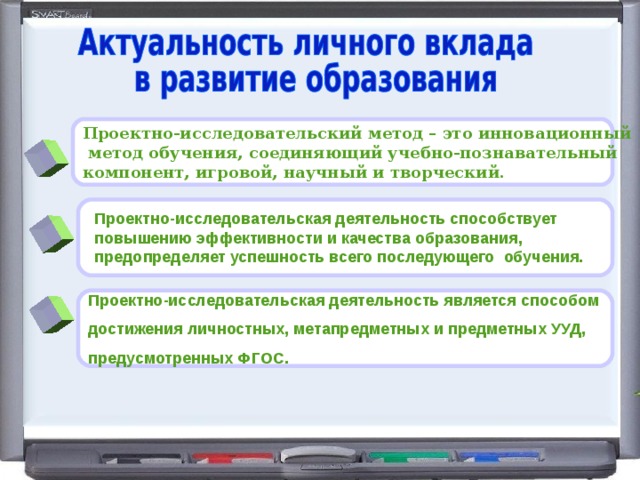 SMART Board

Актуальность личного вклада в развитие образования

Проектно-исследовательский метод – это инновационный метод обучения, соединяющий учебно-познавательный компонент, игровой, научный и творческий.

Проектно-исследовательская деятельность способствует повышению эффективности и качества образования, предопределяет успешность всего последующего обучения.

Проектно-исследовательская деятельность является способом достижения личностных, метапредметных и предметных УУД, предусмотренных ФГОС.